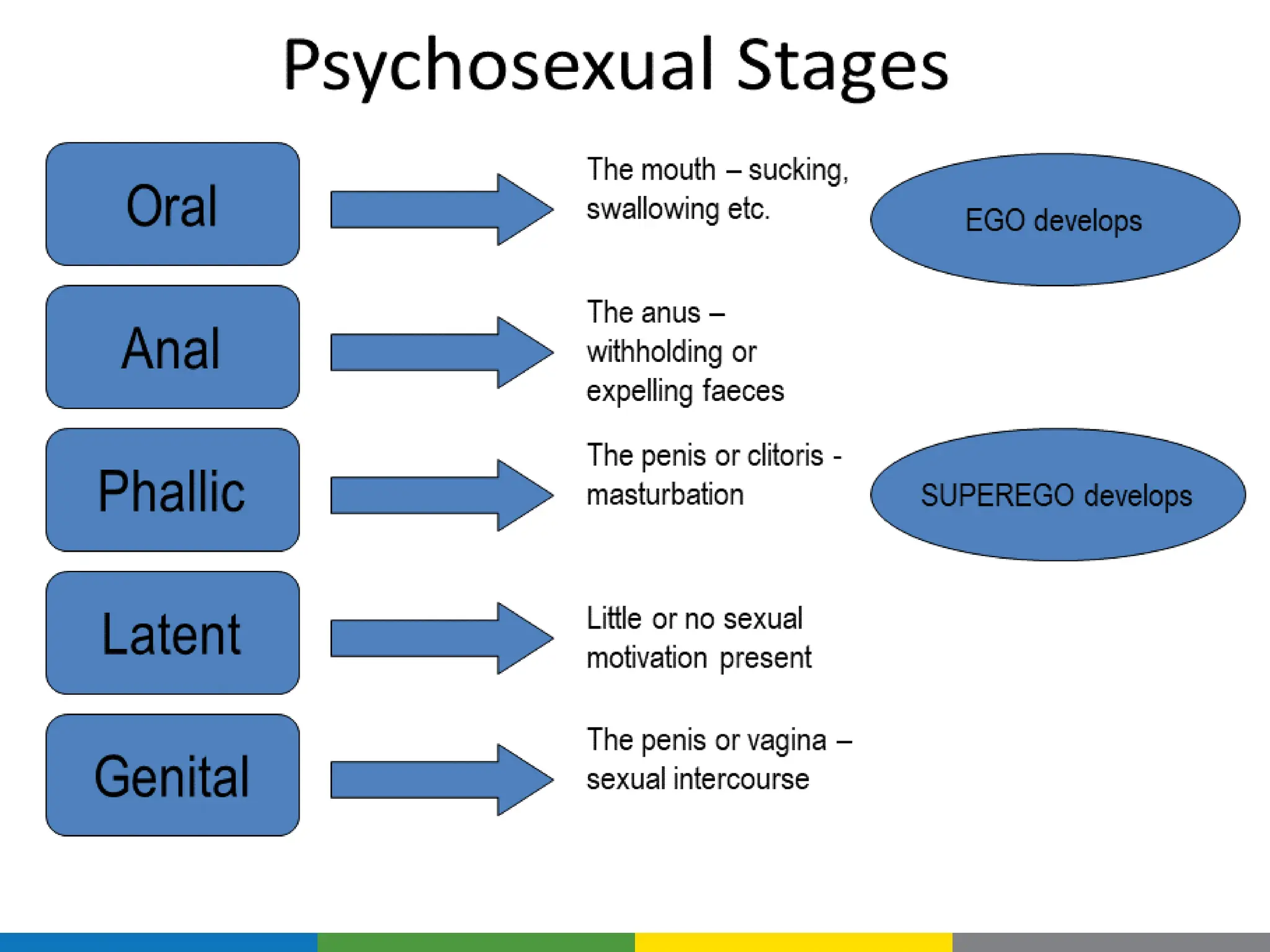 Psychosexual Stages

Oral

The mouth – sucking, swallowing etc.

EGO develops

Anal

The anus – withholding or expelling faeces

Phallic

The penis or clitoris - masturbation

SUPEREGO develops

Latent

Little or no sexual motivation present

Genital

The penis or vagina – sexual intercourse